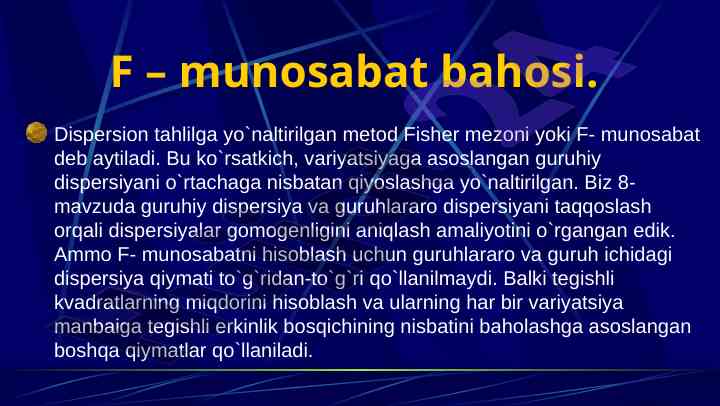 F – munosabat bahosi.

Dispersion tahlilga yo`naltirilgan metod Fisher mezoni yoki F- munosabat deb aytiladi. Bu ko`rsatkich, variyatsiyaga asoslangan guruhiy dispersiyani o`rtachaga nisbatan qiyoslashga yo`naltirilgan. Biz 8-mavzuda guruhiy dispersiya va guruhlararo dispersiyani taqqoslash orqali dispersiyalar gomogenligini aniqlash amaliyotini o`rgangan edik. Ammo F- munosabatni hisoblash uchun guruhlararo va guruh ichidagi dispersiya qiymati to`g`ridan-to`g`ri qo`llanilmaydi. Balki tegishli kvadratlarning miqdorini hisoblash va ularning har bir variyatsiya manbaiga tegishli erkinlik bosqichining nisbatini baholashga asoslangan boshqa qiymatlar qo`llaniladi.